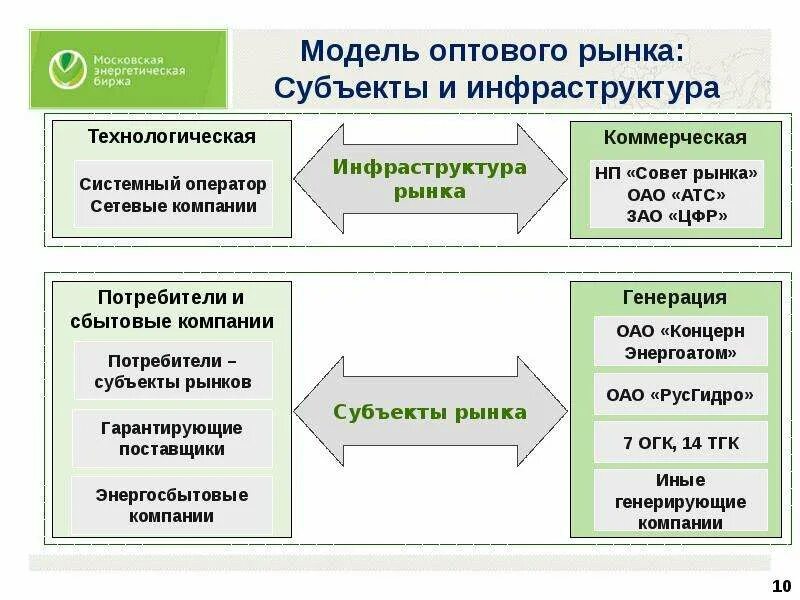 Московская энергетическая биржа

Модель оптового рынка: Субъекты и инфраструктура

Технологическая

Системный оператор
Сетевые компании

Инфраструктура рынка

Коммерческая

НП «Совет рынка»
ОАО «АТС»
ЗАО «ЦФР»

Потребители и сбытовые компании

Потребители – субъекты рынков

Гарантирующие поставщики

Энергосбытовые компании

Субъекты рынка

Генерация

ОАО «Концерн Энергоатом»

ОАО «РусГидро»

7 ОГК, 14 ТГК

Иные генерирующие компании

10